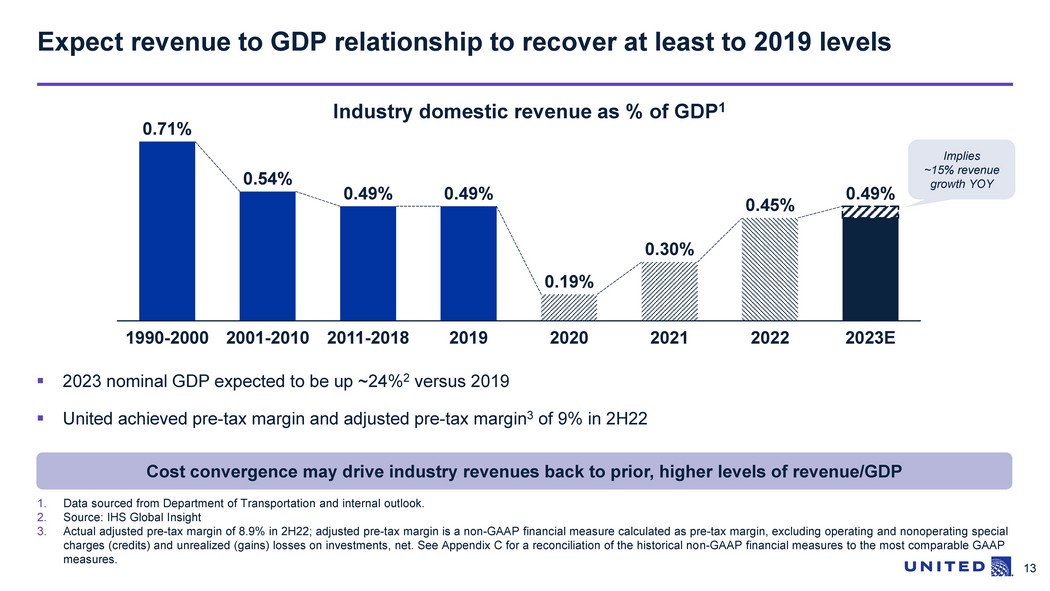 Expect revenue to GDP relationship to recover at least to 2019 levels

Industry domestic revenue as % of GDP$^1$

0.71%
0.54%
0.49%
0.49%
0.19%
0.30%
0.45%
0.49%

Implies ~15% revenue growth YOY

1990-2000 2001-2010 2011-2018 2019 2020 2021 2022 2023E

▪ 2023 nominal GDP expected to be up ~24%$^2$ versus 2019

▪ United achieved pre-tax margin and adjusted pre-tax margin$^3$ of 9% in 2H22

Cost convergence may drive industry revenues back to prior, higher levels of revenue/GDP

1. Data sourced from Department of Transportation and internal outlook.
2. Source: IHS Global Insight
3. Actual adjusted pre-tax margin of 8.9% in 2H22; adjusted pre-tax margin is a non-GAAP financial measure calculated as pre-tax margin, excluding operating and nonoperating special charges (credits) and unrealized (gains) losses on investments, net. See Appendix C for a reconciliation of the historical non-GAAP financial measures to the most comparable GAAP measures.

UNITED

13